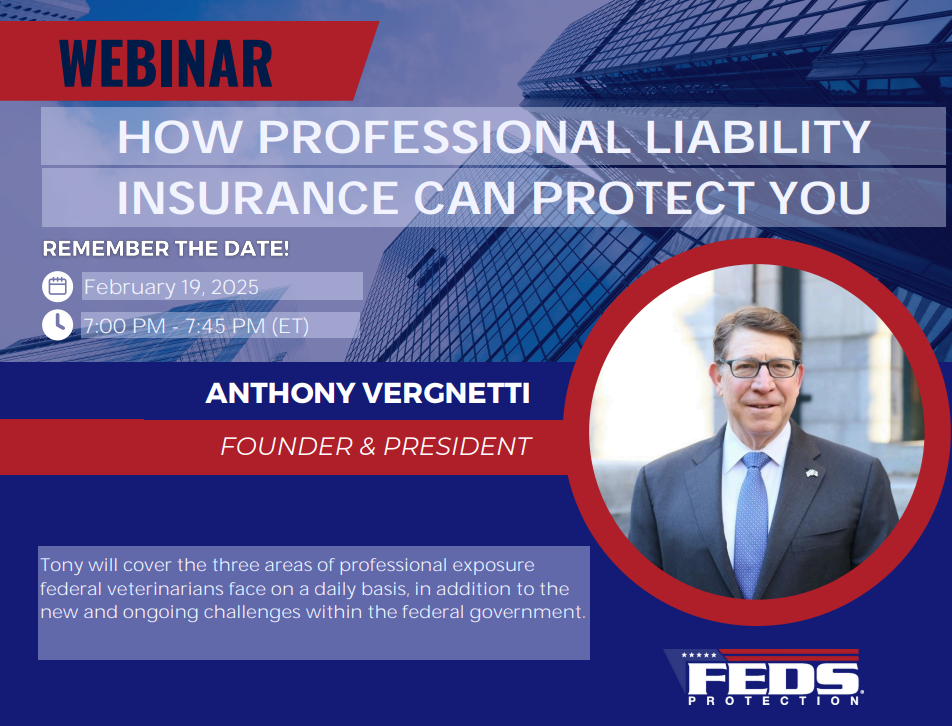 WEBINAR

HOW PROFESSIONAL LIABILITY INSURANCE CAN PROTECT YOU

REMEMBER THE DATE!

February 19, 2025

7:00 PM - 7:45 PM (ET)

ANTHONY VERGNETTI

FOUNDER & PRESIDENT

Tony will cover the three areas of professional exposure federal veterinarians face on a daily basis, in addition to the new and ongoing challenges within the federal government.

FEDS PROTECTION